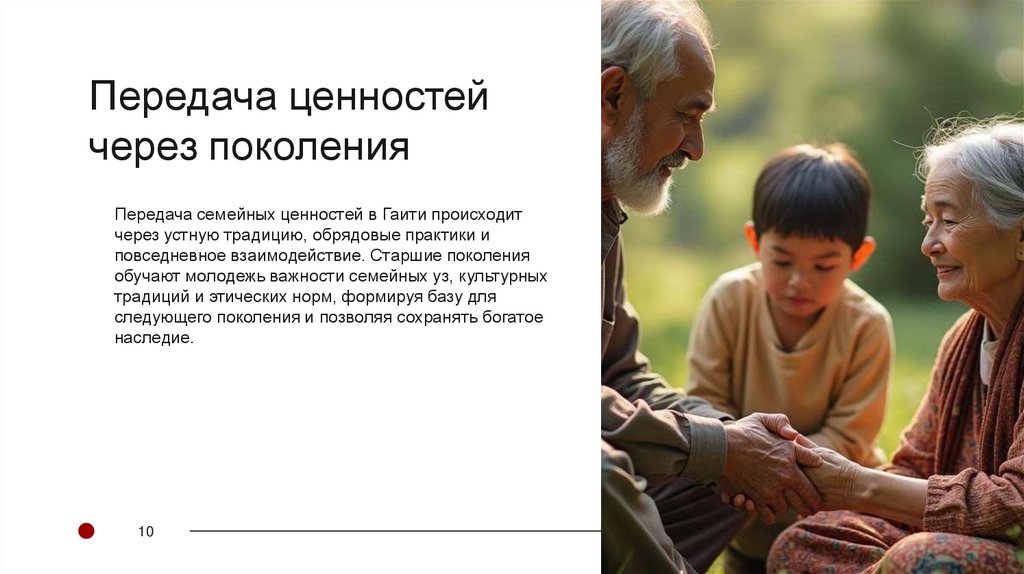 Передача ценностей через поколения

Передача семейных ценностей в Гаити происходит через устную традицию, обрядовые практики и повседневное взаимодействие. Старшие поколения обучают молодежь важности семейных уз, культурных традиций и этических норм, формируя базу для следующего поколения и позволяя сохранять богатое наследие.

10